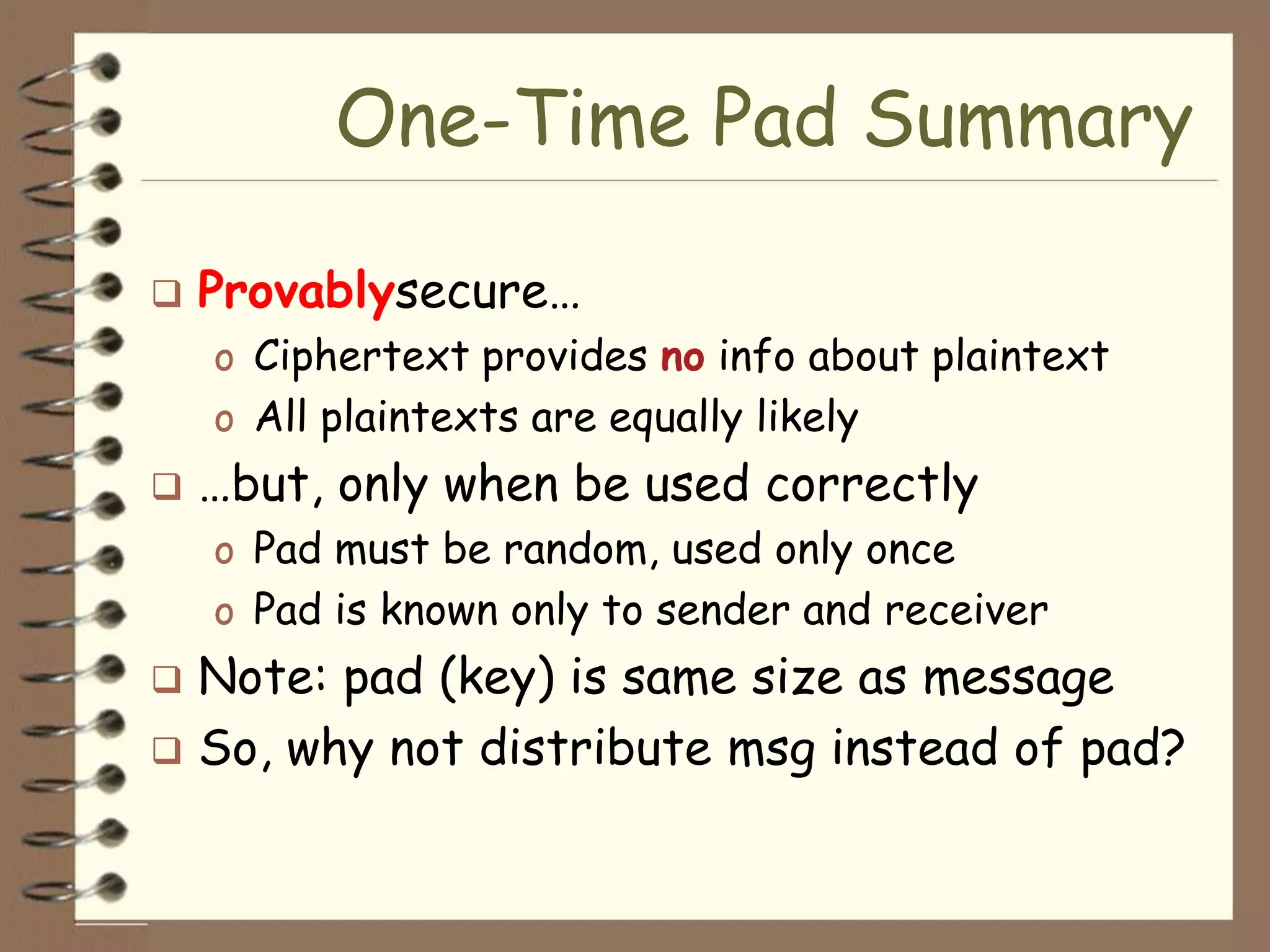 One-Time Pad Summary

❑ Provablysecure…

o Ciphertext provides no info about plaintext

o All plaintexts are equally likely

❑ …but, only when be used correctly

o Pad must be random, used only once

o Pad is known only to sender and receiver

❑ Note: pad (key) is same size as message

❑ So, why not distribute msg instead of pad?